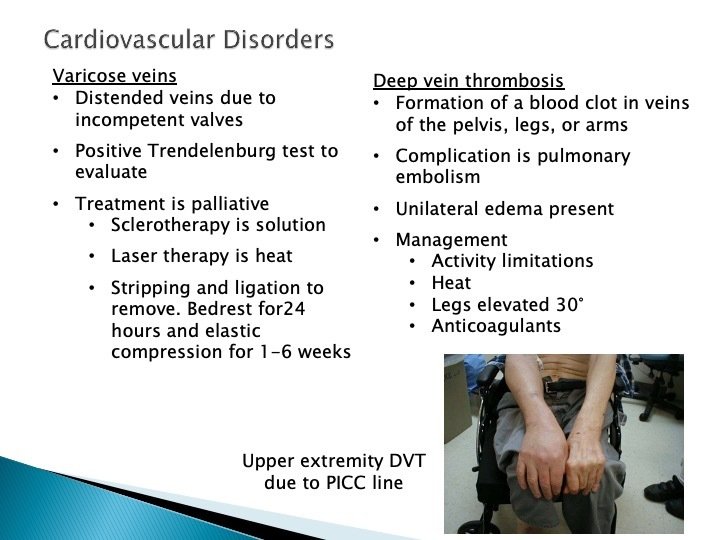 Cardiovascular Disorders

Varicose veins
• Distended veins due to incompetent valves
• Positive Trendelenburg test to evaluate
• Treatment is palliative
  • Sclerotherapy is solution
  • Laser therapy is heat
  • Stripping and ligation to remove. Bedrest for24 hours and elastic compression for 1-6 weeks

Deep vein thrombosis
• Formation of a blood clot in veins of the pelvis, legs, or arms
• Complication is pulmonary embolism
• Unilateral edema present
• Management
  • Activity limitations
  • Heat
  • Legs elevated 30°
  • Anticoagulants

Upper extremity DVT due to PICC line